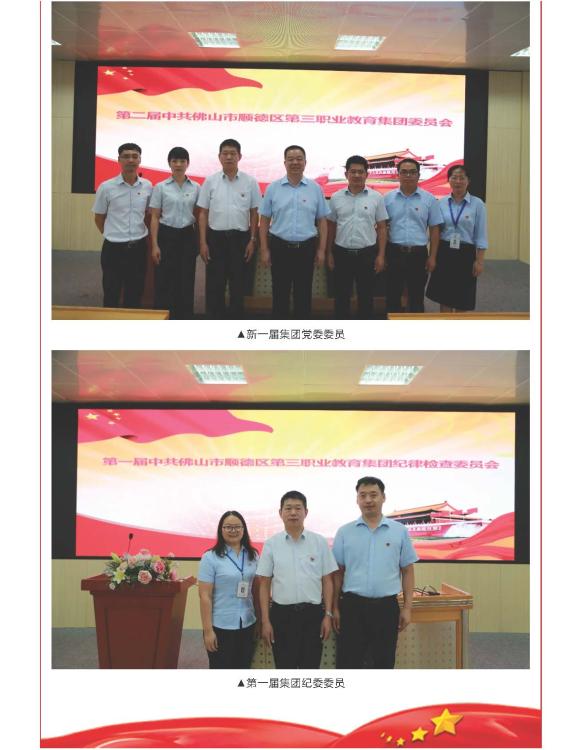 第二届中共佛山市顺德区第三职业教育集团委员会

▲新一届集团党委委员

第一届中共佛山市顺德区第三职业教育集团纪律检查委员会

▲第一届集团纪委委员